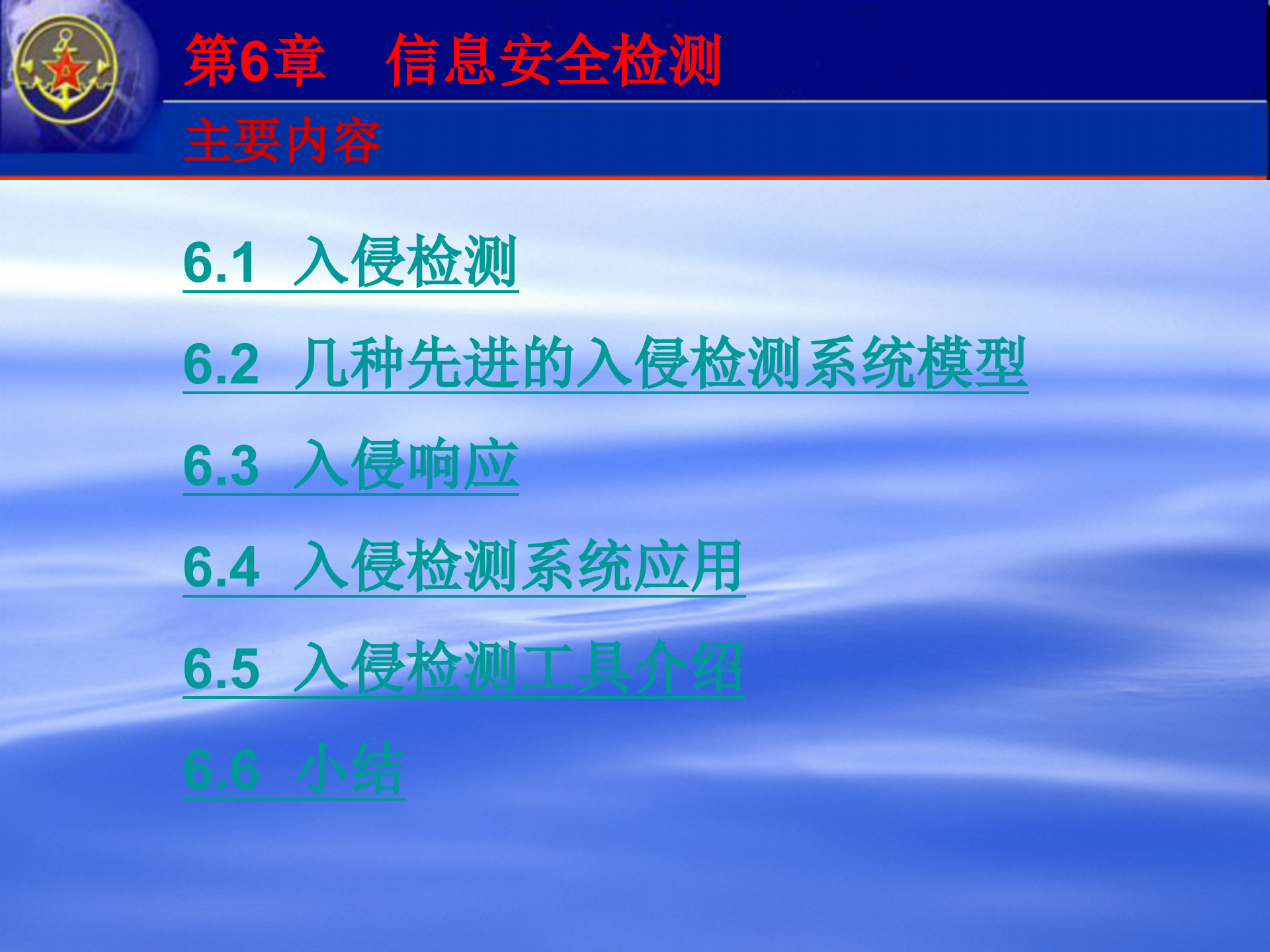 第6章 信息安全检测

主要内容

6.1 入侵检测

6.2 几种先进的入侵检测系统模型

6.3 入侵响应

6.4 入侵检测系统应用

6.5 入侵检测工具介绍

6.6 小结